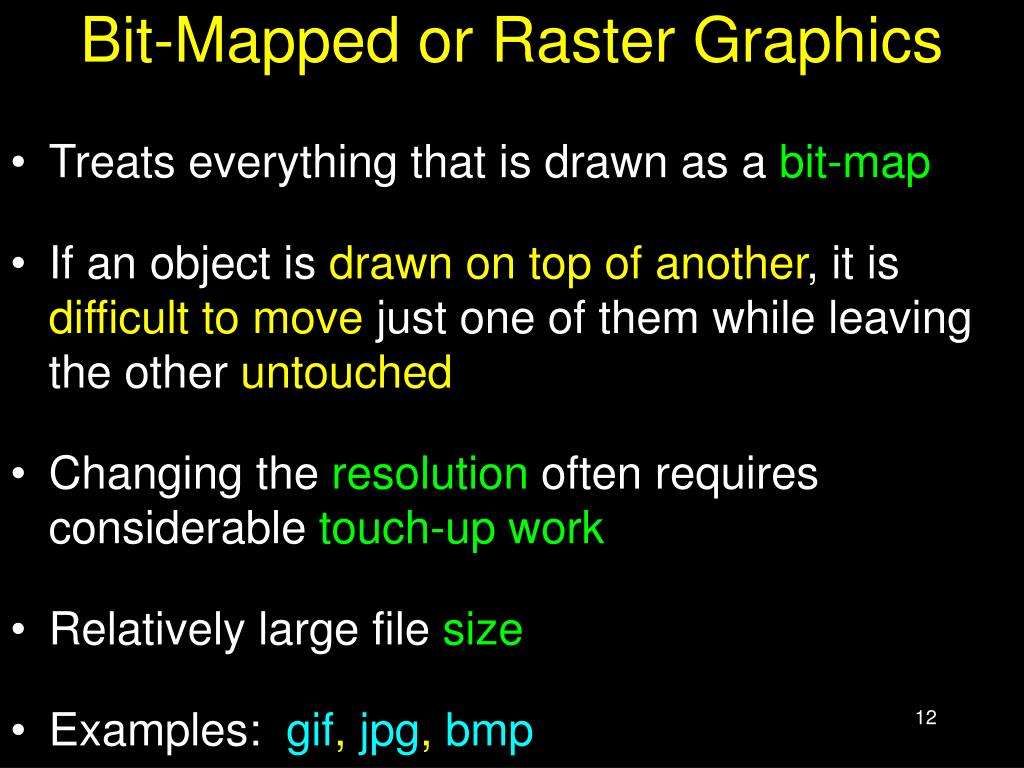 Bit-Mapped or Raster Graphics

• Treats everything that is drawn as a bit-map

• If an object is drawn on top of another, it is difficult to move just one of them while leaving the other untouched

• Changing the resolution often requires considerable touch-up work

• Relatively large file size

• Examples: gif, jpg, bmp

12